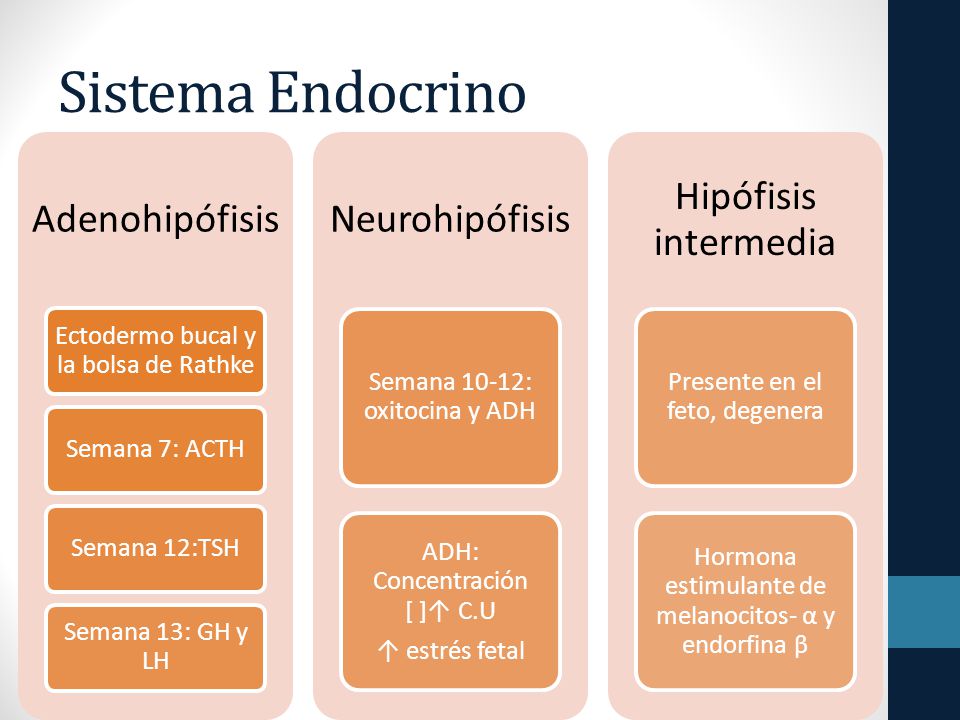 Sistema Endocrino

Adenohipófisis

Ectodermo bucal y la bolsa de Rathke

Semana 7: ACTH

Semana 12:TSH

Semana 13: GH y LH

Neurohipófisis

Semana 10-12: oxitocina y ADH

ADH: Concentración [ ]↑ C.U

↑ estrés fetal

Hipófisis intermedia

Presente en el feto, degenera

Hormona estimulante de melanocitos- α y endorfina β